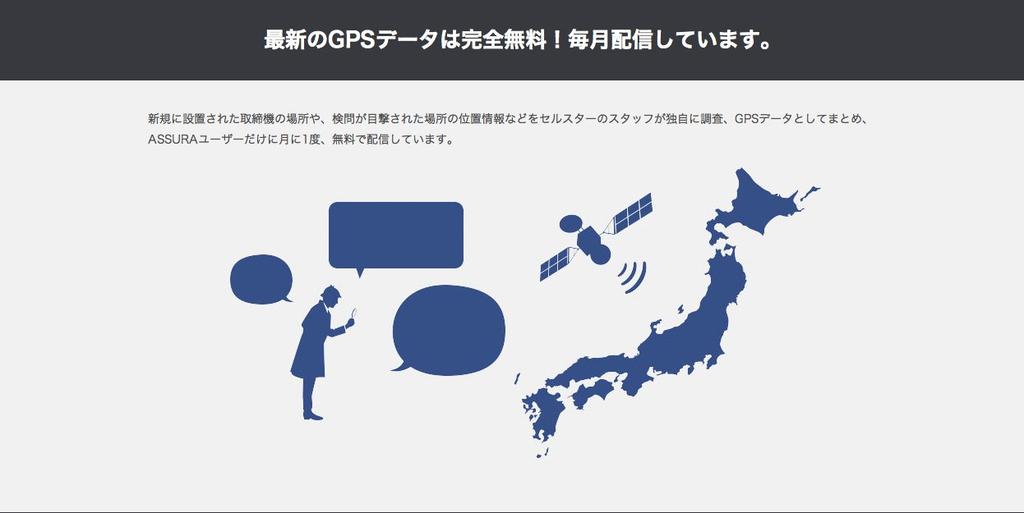 最新のGPSデータは完全無料！毎月配信しています。

新規に設置された取締機の場所や、検問が目撃された場所の位置情報などをセルスターのスタッフが独自に調査、GPSデータとしてまとめ、ASSURAユーザーだけに月に1度、無料で配信しています。